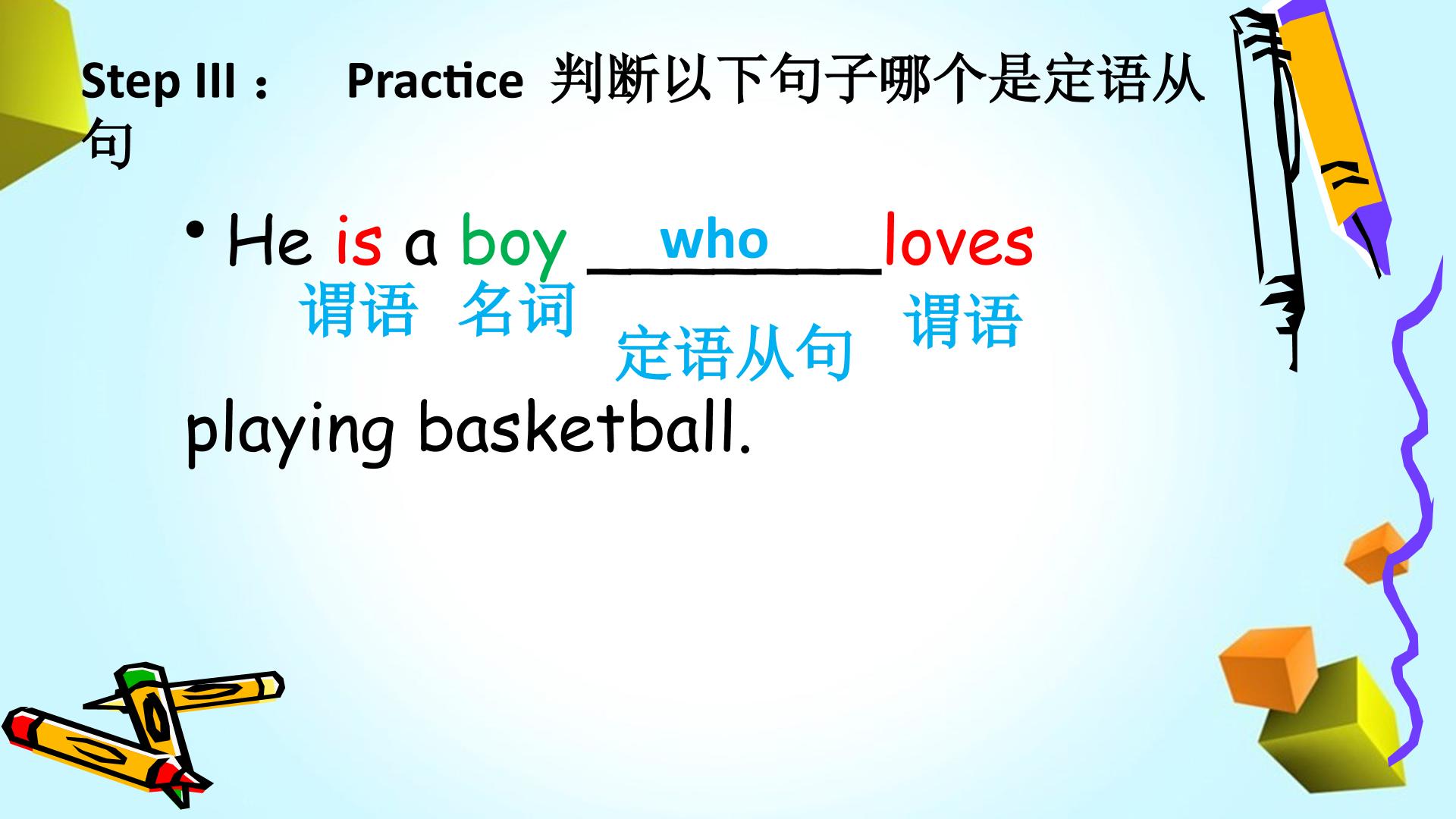 Step III： Practice 判断以下句子哪个是定语从句

• He is a boy who loves playing basketball.

谓语 名词 定语从句 谓语